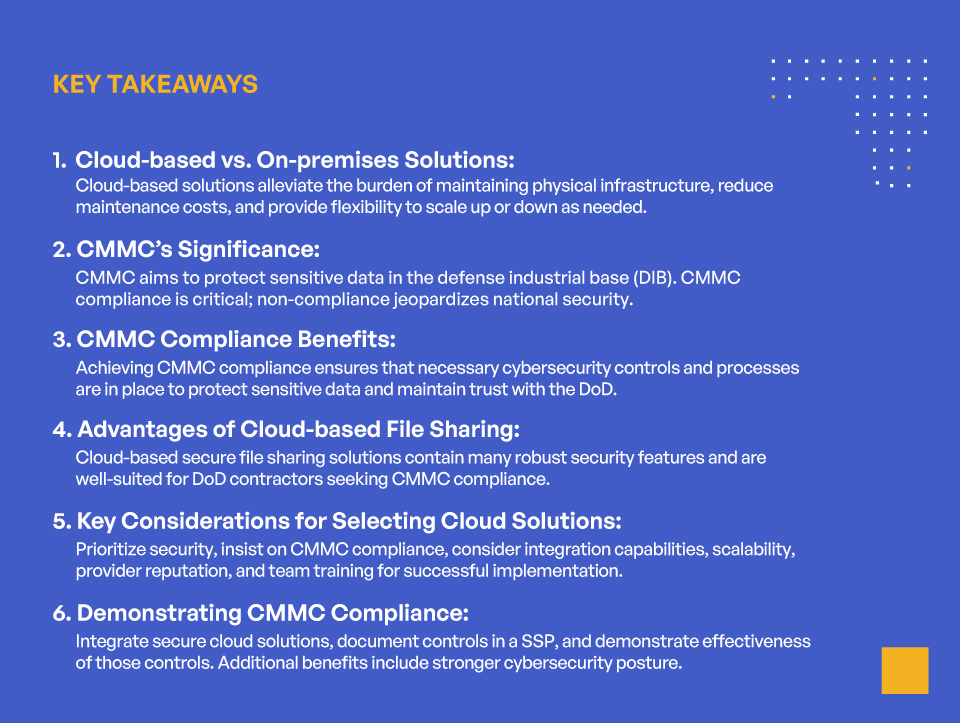 KEY TAKEAWAYS

1. Cloud-based vs. On-premises Solutions:
Cloud-based solutions alleviate the burden of maintaining physical infrastructure, reduce maintenance costs, and provide flexibility to scale up or down as needed.

2. CMMC's Significance:
CMMC aims to protect sensitive data in the defense industrial base (DIB). CMMC compliance is critical; non-compliance jeopardizes national security.

3. CMMC Compliance Benefits:
Achieving CMMC compliance ensures that necessary cybersecurity controls and processes are in place to protect sensitive data and maintain trust with the DoD.

4. Advantages of Cloud-based File Sharing:
Cloud-based secure file sharing solutions contain many robust security features and are well-suited for DoD contractors seeking CMMC compliance.

5. Key Considerations for Selecting Cloud Solutions:
Prioritize security, insist on CMMC compliance, consider integration capabilities, scalability, provider reputation, and team training for successful implementation.

6. Demonstrating CMMC Compliance:
Integrate secure cloud solutions, document controls in a SSP, and demonstrate effectiveness of those controls. Additional benefits include stronger cybersecurity posture.